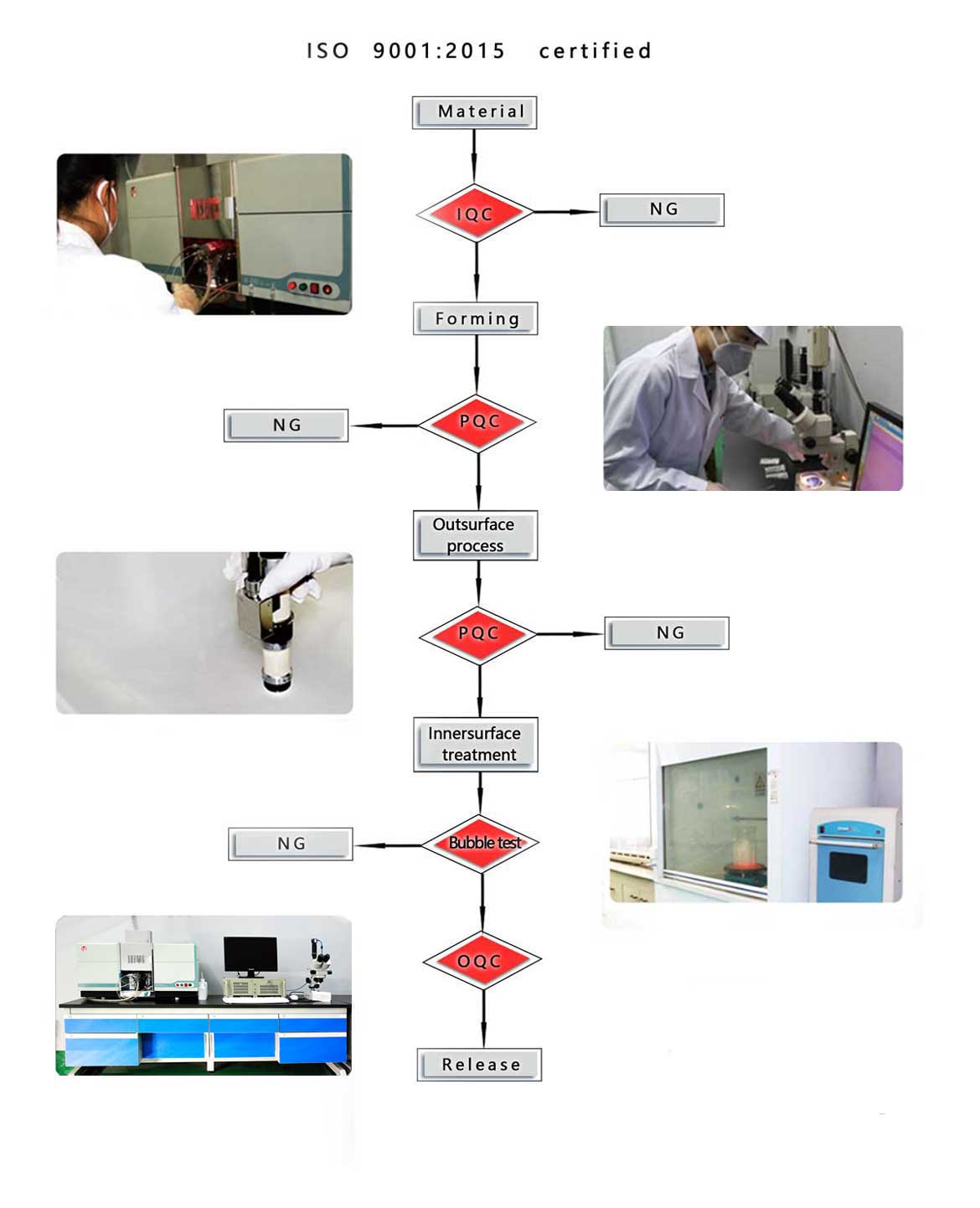 ISO 9001:2015 certified

Material

IQC

NG

Forming

PQC

NG

Outsurface process

PQC

NG

Innersurface treatment

Bubble test

NG

OQC

Release